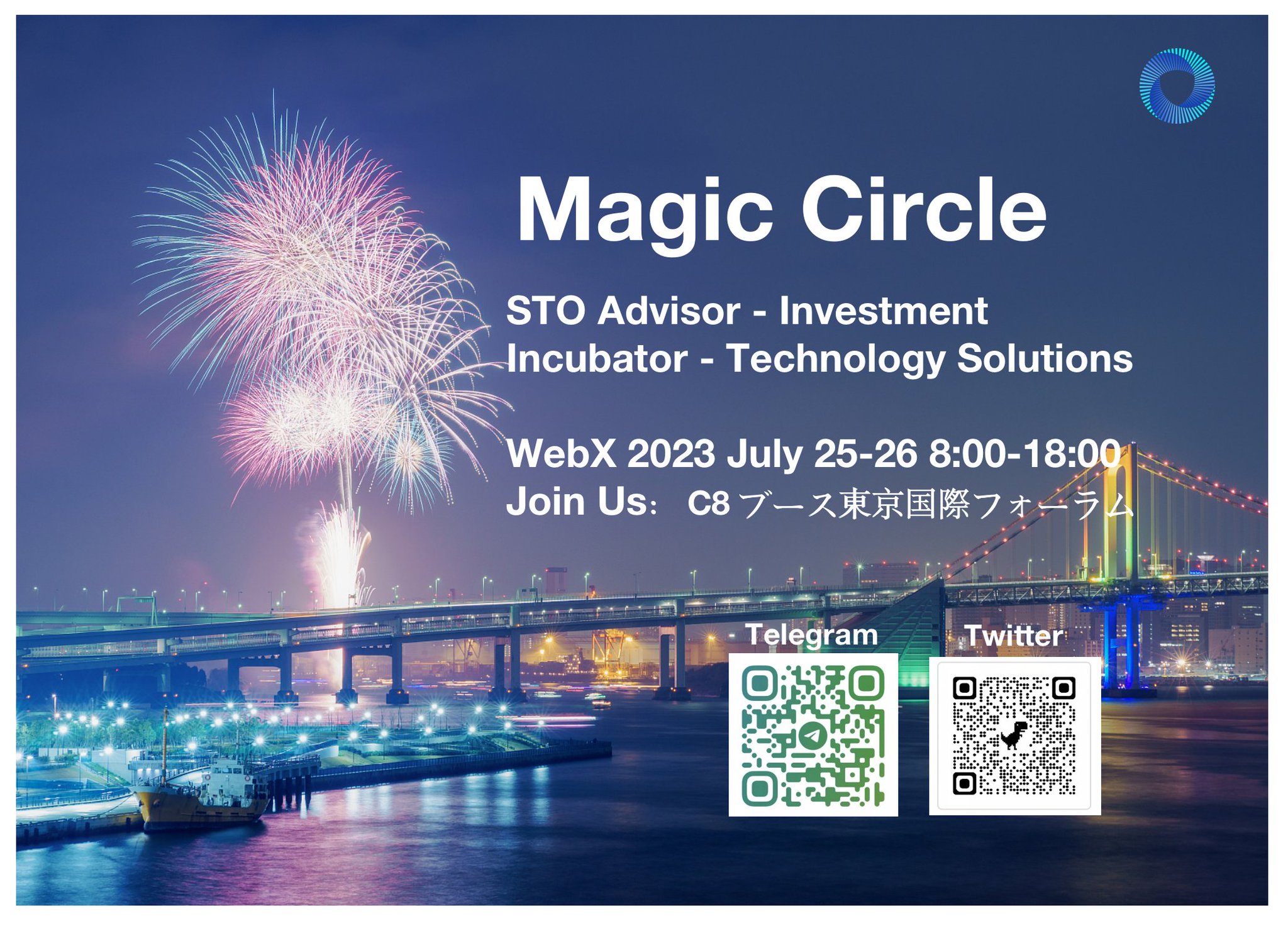 Magic Circle

STO Advisor - Investment
Incubator - Technology Solutions

WebX 2023 July 25-26 8:00-18:00
Join Us：C8 ブース東京国際フォーラム

Telegram

Twitter